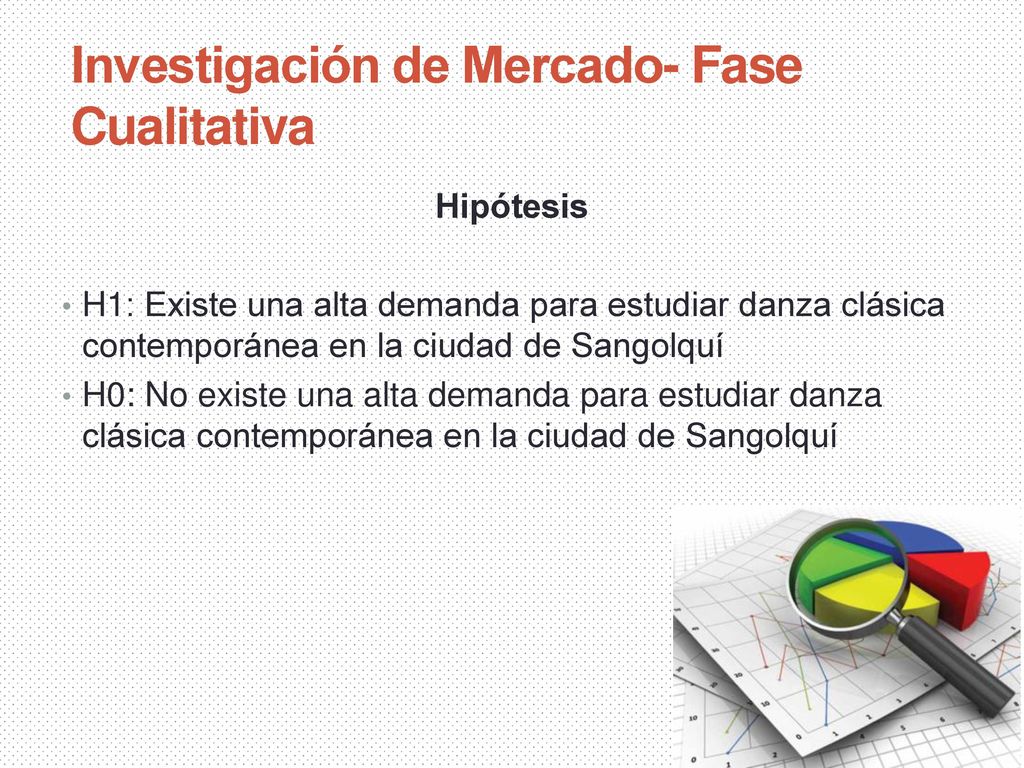 Investigación de Mercado- Fase Cualitativa

Hipótesis

• H1: Existe una alta demanda para estudiar danza clásica contemporánea en la ciudad de Sangolquí
• H0: No existe una alta demanda para estudiar danza clásica contemporánea en la ciudad de Sangolquí